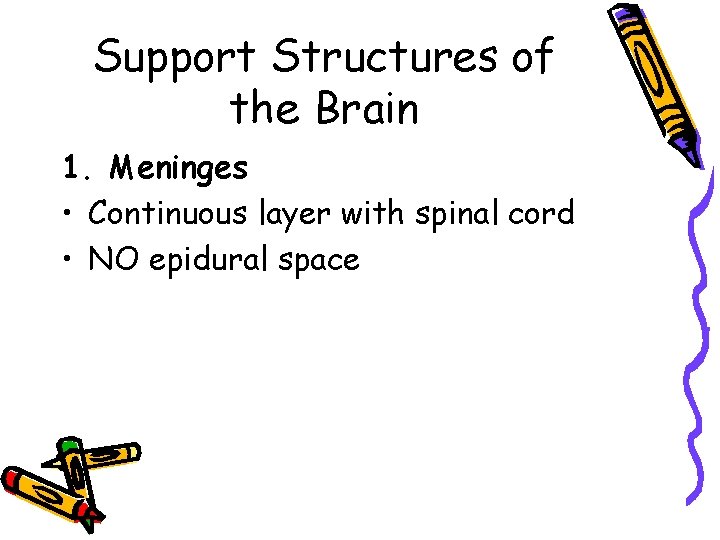 Support Structures of the Brain

1. Meninges

• Continuous layer with spinal cord
• NO epidural space